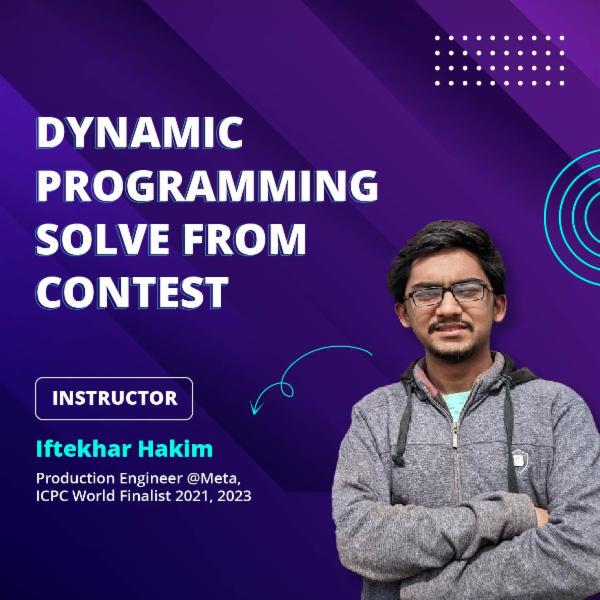 DYNAMIC PROGRAMMING SOLVE FROM CONTEST

INSTRUCTOR

Iftekhar Hakim

Production Engineer @Meta, ICPC World Finalist 2021, 2023